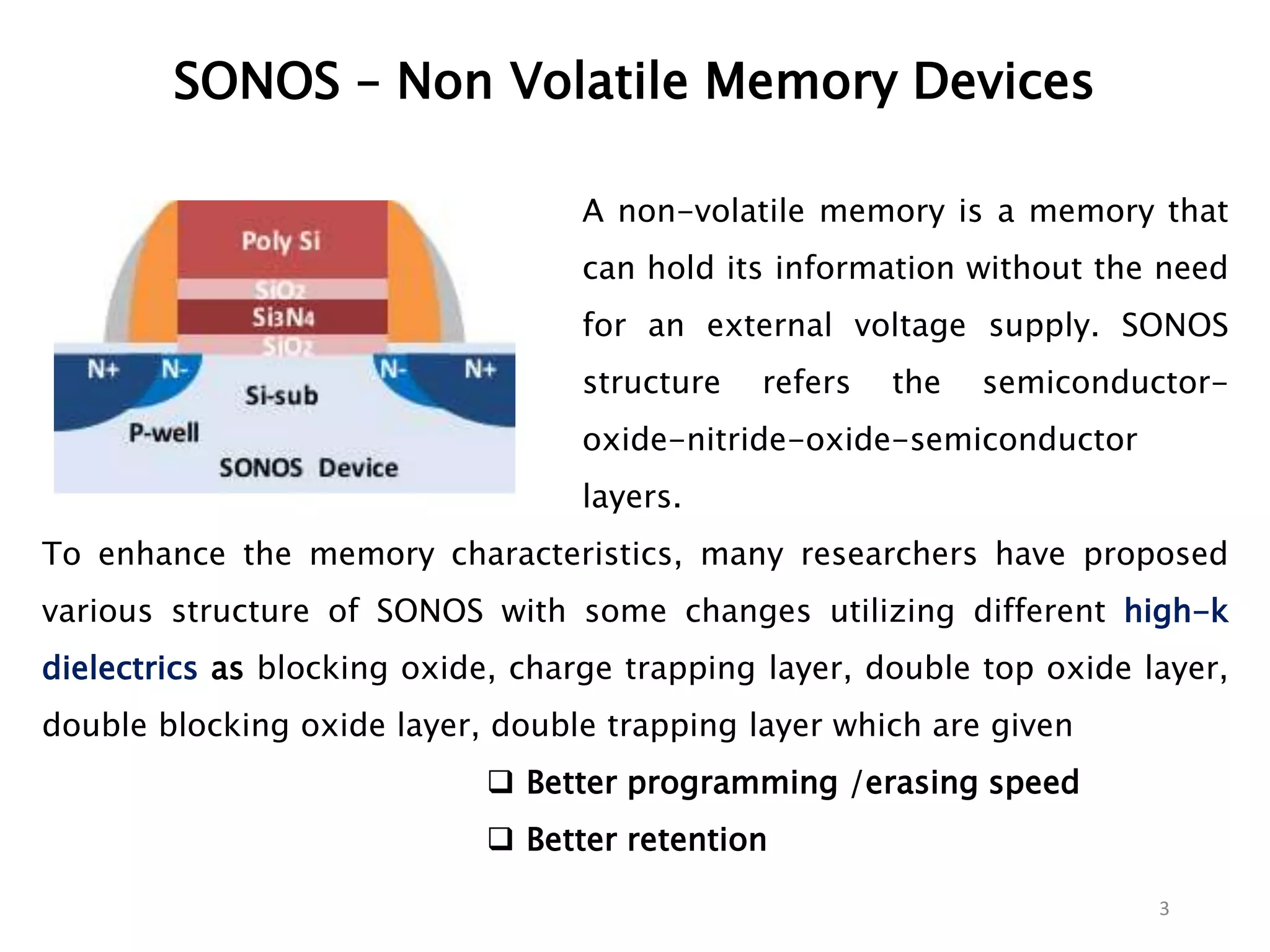 SONOS – Non Volatile Memory Devices

Poly Si
$SiO_2$
$Si_3N_4$
$SiO_2$
N+
N-
N-
N+
Si-sub
P-well
SONOS Device

A non-volatile memory is a memory that can hold its information without the need for an external voltage supply. SONOS structure refers the semiconductor-oxide-nitride-oxide-semiconductor layers.

To enhance the memory characteristics, many researchers have proposed various structure of SONOS with some changes utilizing different high-k dielectrics as blocking oxide, charge trapping layer, double top oxide layer, double blocking oxide layer, double trapping layer which are given

❑ Better programming /erasing speed
❑ Better retention

3